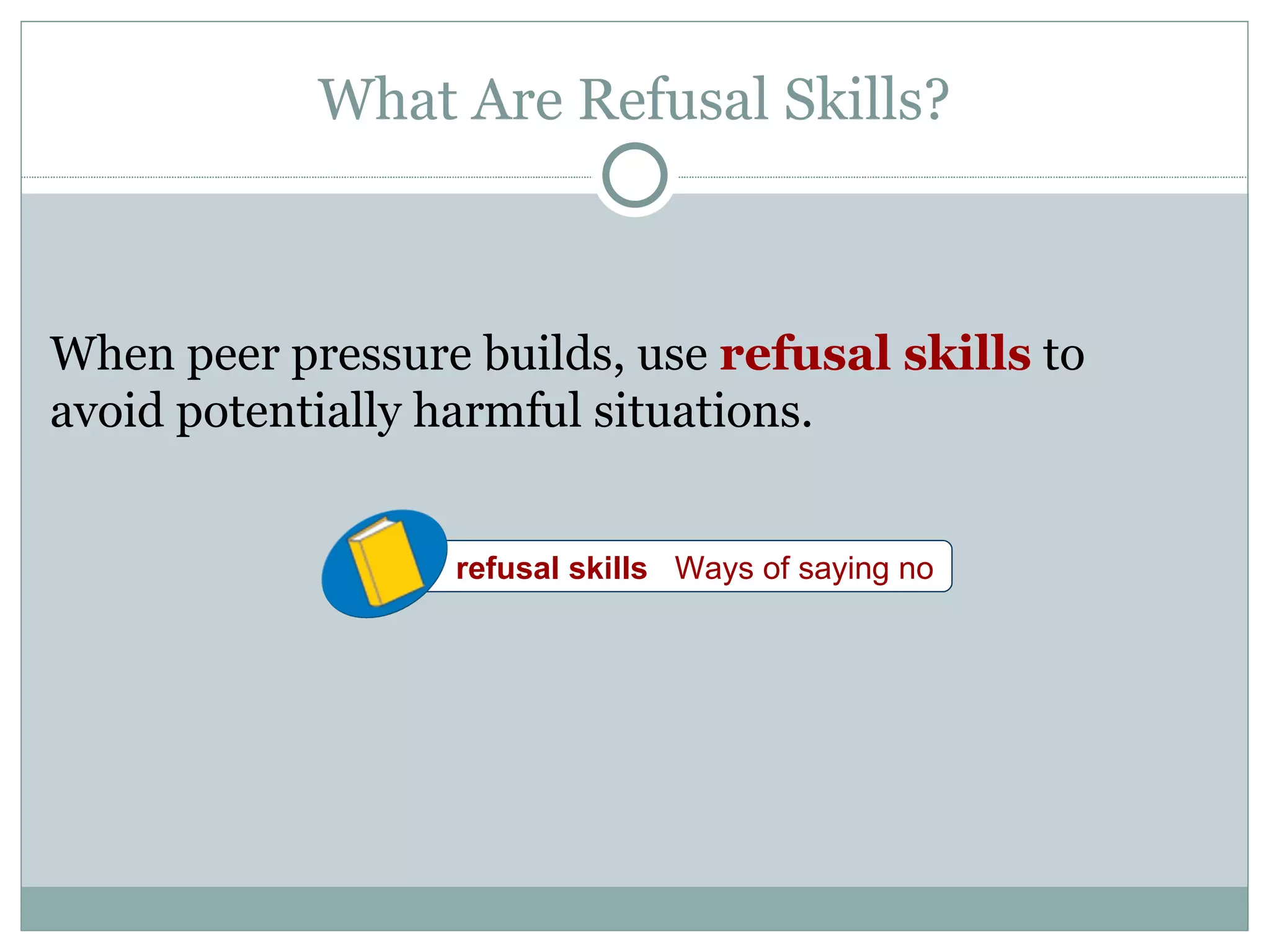 What Are Refusal Skills?

When peer pressure builds, use refusal skills to avoid potentially harmful situations.

refusal skills Ways of saying no